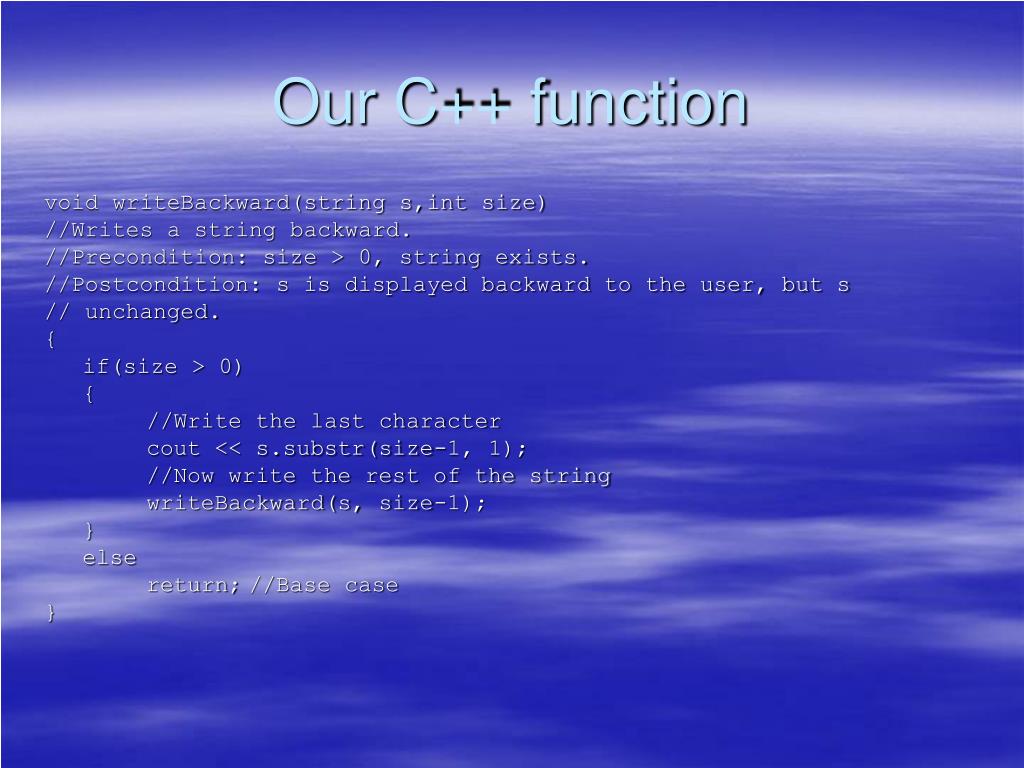 Our C++ function

void writeBackward(string s,int size)
//Writes a string backward.
//Precondition: size > 0, string exists.
//Postcondition: s is displayed backward to the user, but s
// unchanged.
{
   if(size > 0)
   {
        //Write the last character
        cout << s.substr(size-1, 1);
        //Now write the rest of the string
        writeBackward(s, size-1);
   }
   else
        return; //Base case
}